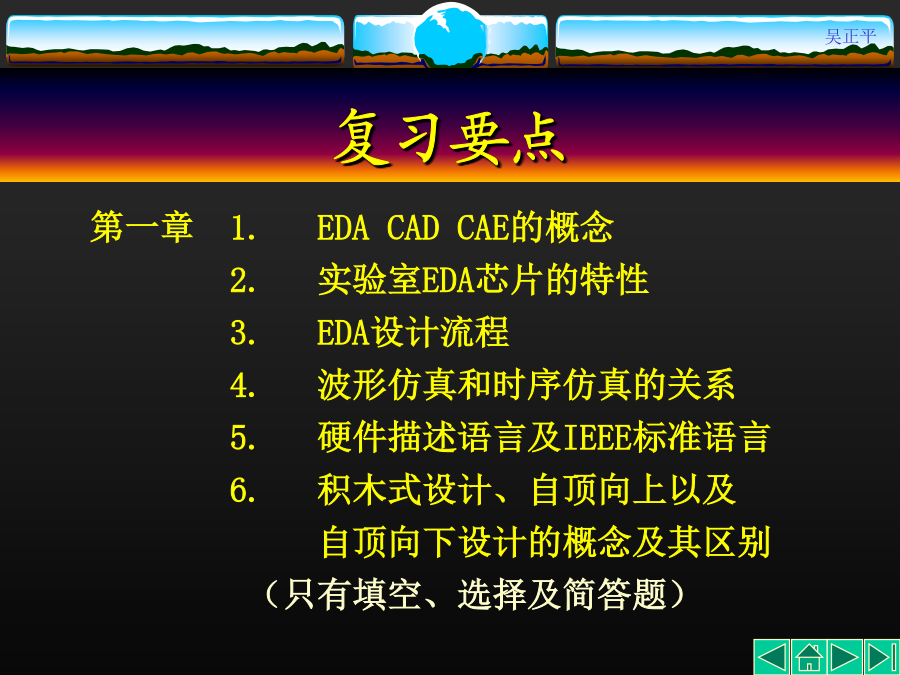 吴正平

复习要点

第一章 1. EDA CAD CAE的概念
2. 实验室EDA芯片的特性
3. EDA设计流程
4. 波形仿真和时序仿真的关系
5. 硬件描述语言及IEEE标准语言
6. 积木式设计、自顶向上以及自顶向下设计的概念及其区别
（只有填空、选择及简答题）